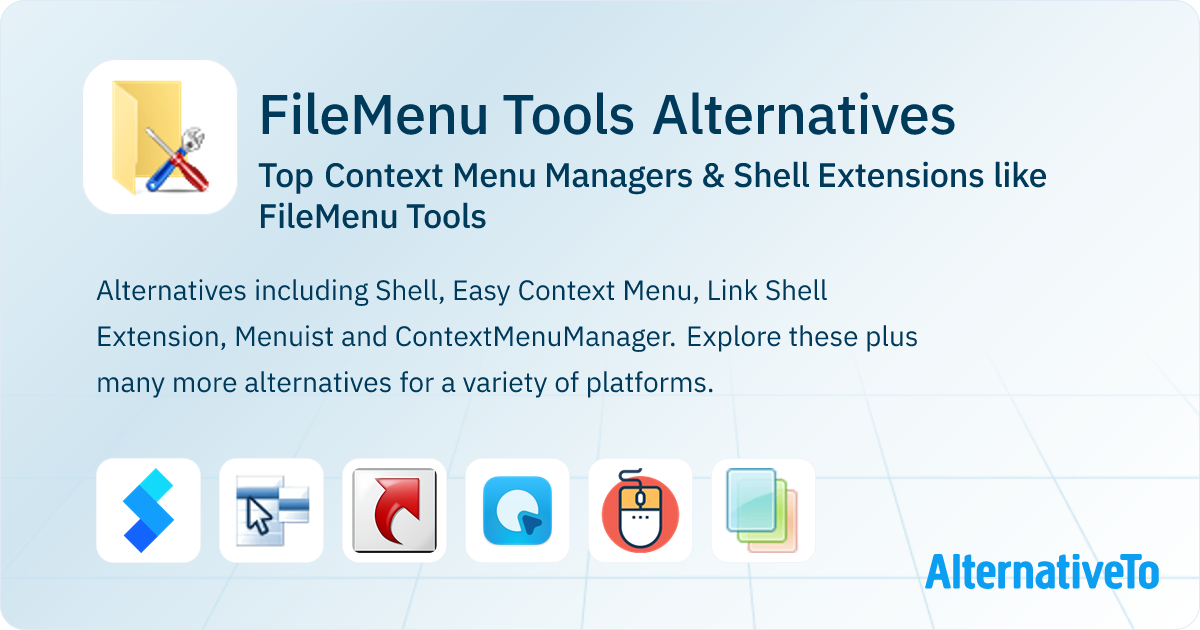 FileMenu Tools Alternatives

Top Context Menu Managers & Shell Extensions like FileMenu Tools

Alternatives including Shell, Easy Context Menu, Link Shell Extension, Menuist and ContextMenuManager. Explore these plus many more alternatives for a variety of platforms.

AlternativeTo